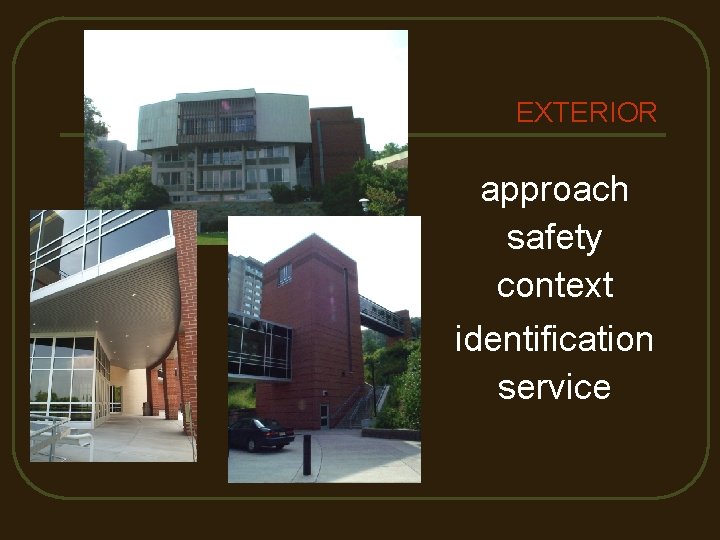 EXTERIOR

approach
safety
context
identification
service